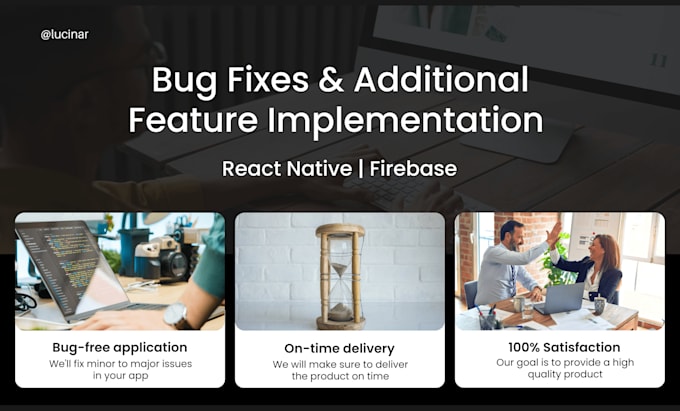 @lucinar

Bug Fixes & Additional Feature Implementation

React Native | Firebase

Bug-free application
We'll fix minor to major issues in your app

On-time delivery
We will make sure to deliver the product on time

100% Satisfaction
Our goal is to provide a high quality product